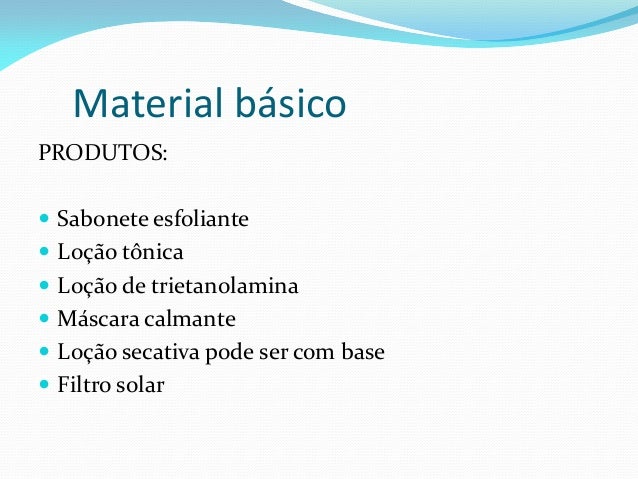 Material básico

PRODUTOS:

- Sabonete esfoliante
- Loção tônica
- Loção de trietanolamina
- Máscara calmante
- Loção secativa pode ser com base
- Filtro solar